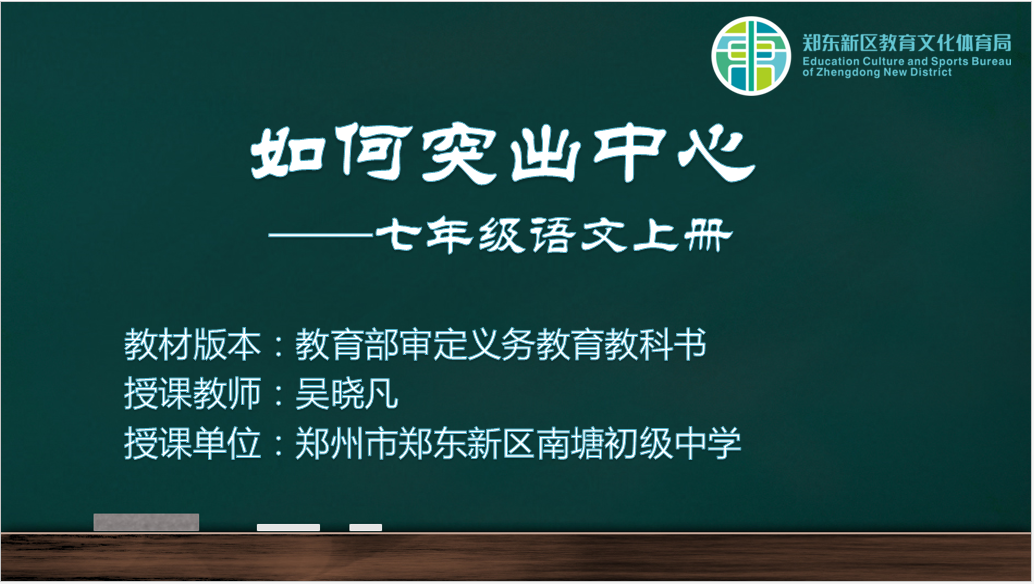 郑东新区教育文化体育局
Education Culture and Sports Bureau of Zhengdong New District

如何突出中心

——七年级语文上册

教材版本：教育部审定义务教育教科书
授课教师：吴晓凡
授课单位：郑州市郑东新区南塘初级中学